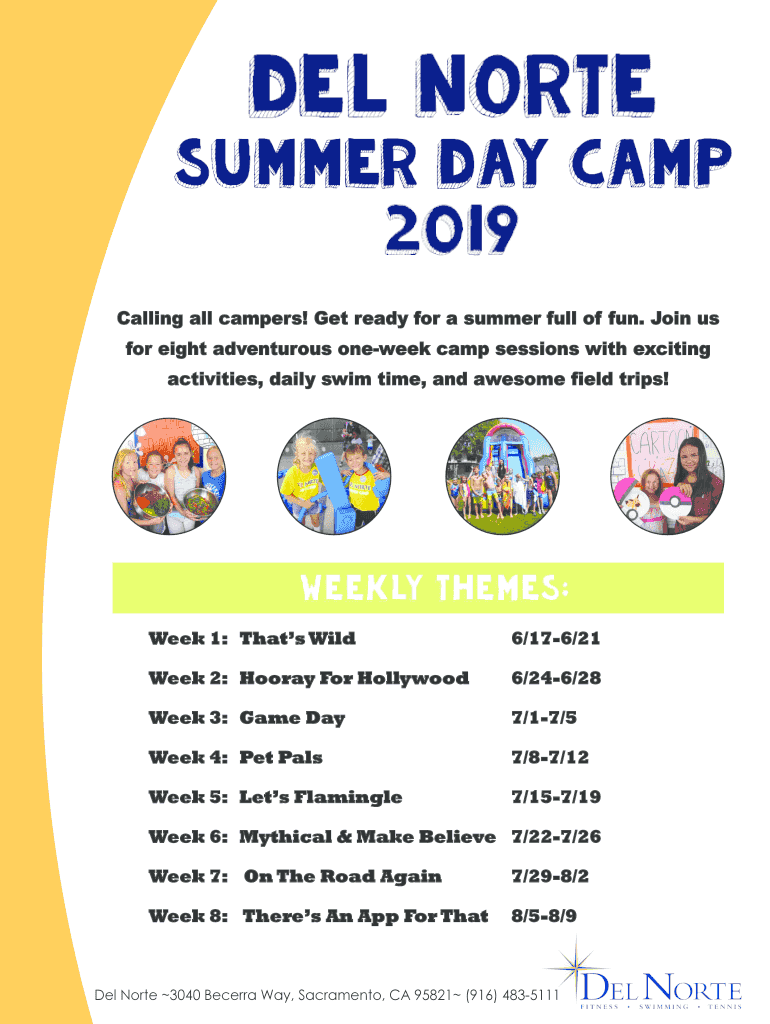 DEL NORTE
SUMMER DAY CAMP
2019

Calling all campers! Get ready for a summer full of fun. Join us for eight adventurous one-week camp sessions with exciting activities, daily swim time, and awesome field trips!

CARTOON

WEEKLY THEMES:

| | |
|---|---|
| Week 1: That's Wild | 6/17-6/21 |
| Week 2: Hooray For Hollywood | 6/24-6/28 |
| Week 3: Game Day | 7/1-7/5 |
| Week 4: Pet Pals | 7/8-7/12 |
| Week 5: Let's Flamingle | 7/15-7/19 |
| Week 6: Mythical & Make Believe | 7/22-7/26 |
| Week 7: On The Road Again | 7/29-8/2 |
| Week 8: There's An App For That | 8/5-8/9 |

Del Norte ~3040 Becerra Way, Sacramento, CA 95821~ (916) 483-5111

DEL NORTE
FITNESS • SWIMMING • TENNIS